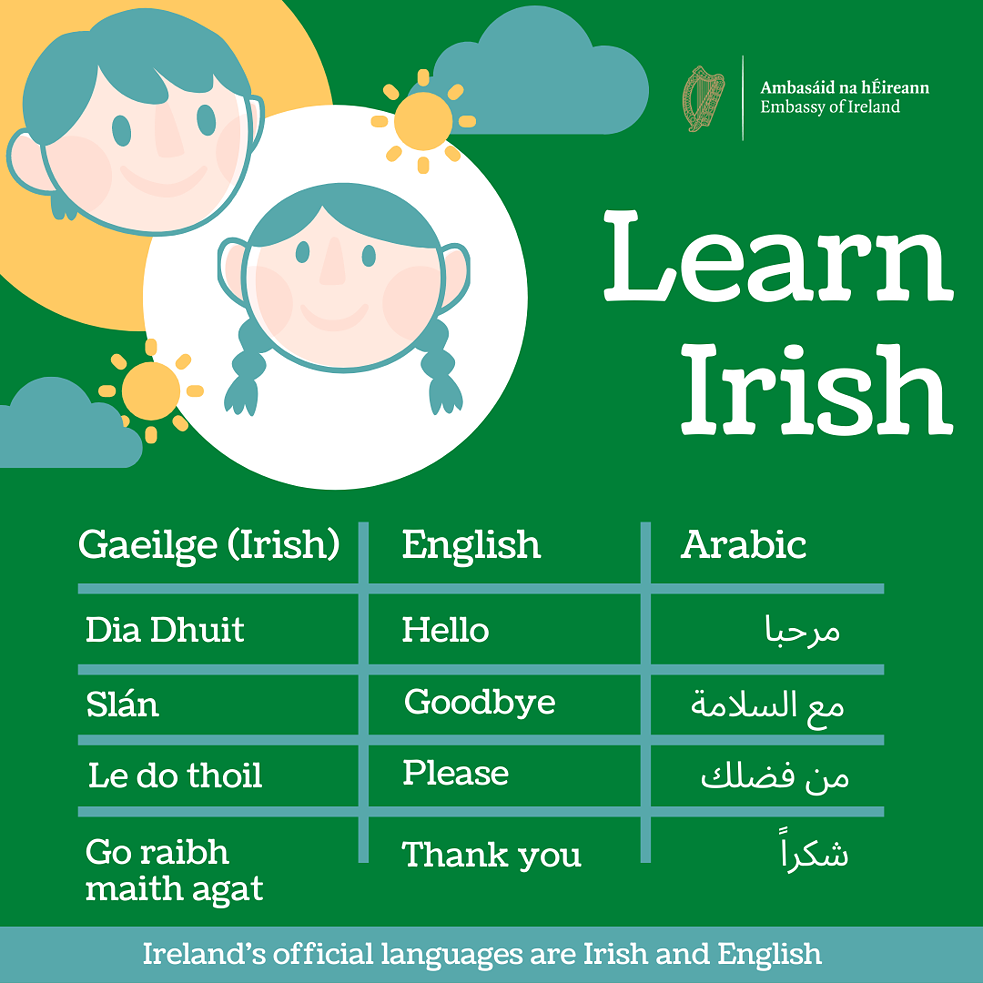 Ambasáid na hÉireann
Embassy of Ireland

Learn Irish

| Gaeilge (Irish) | English | Arabic |
|---|---|---|
| Dia Dhuit | Hello | مرحبا |
| Slán | Goodbye | مع السلامة |
| Le do thoil | Please | من فضلك |
| Go raibh maith agat | Thank you | شكراً |

Ireland's official languages are Irish and English